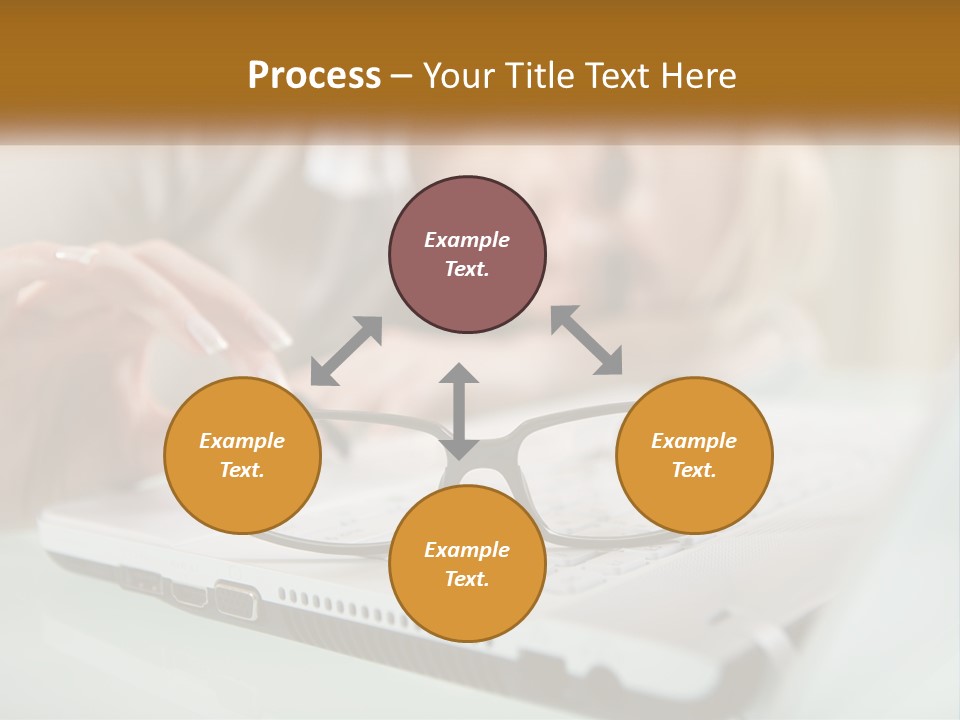 Process – Your Title Text Here

Example Text.

Example Text.

Example Text.

Example Text.